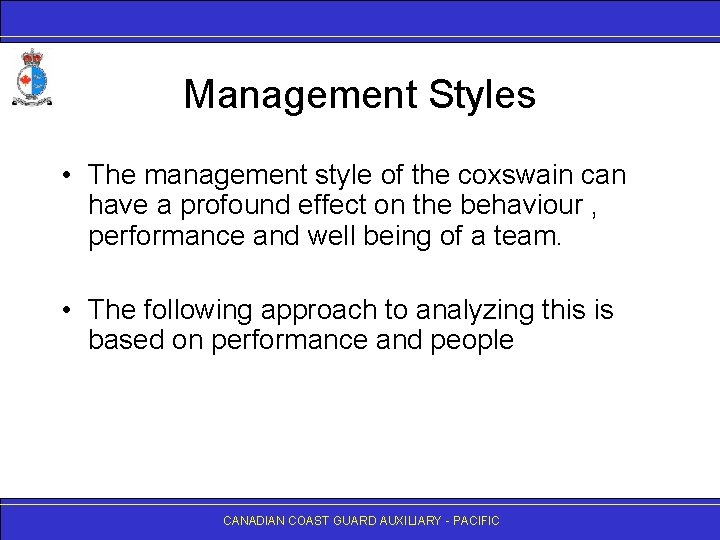 Management Styles

• The management style of the coxswain can have a profound effect on the behaviour , performance and well being of a team.

• The following approach to analyzing this is based on performance and people

CANADIAN COAST GUARD AUXILIARY - PACIFIC